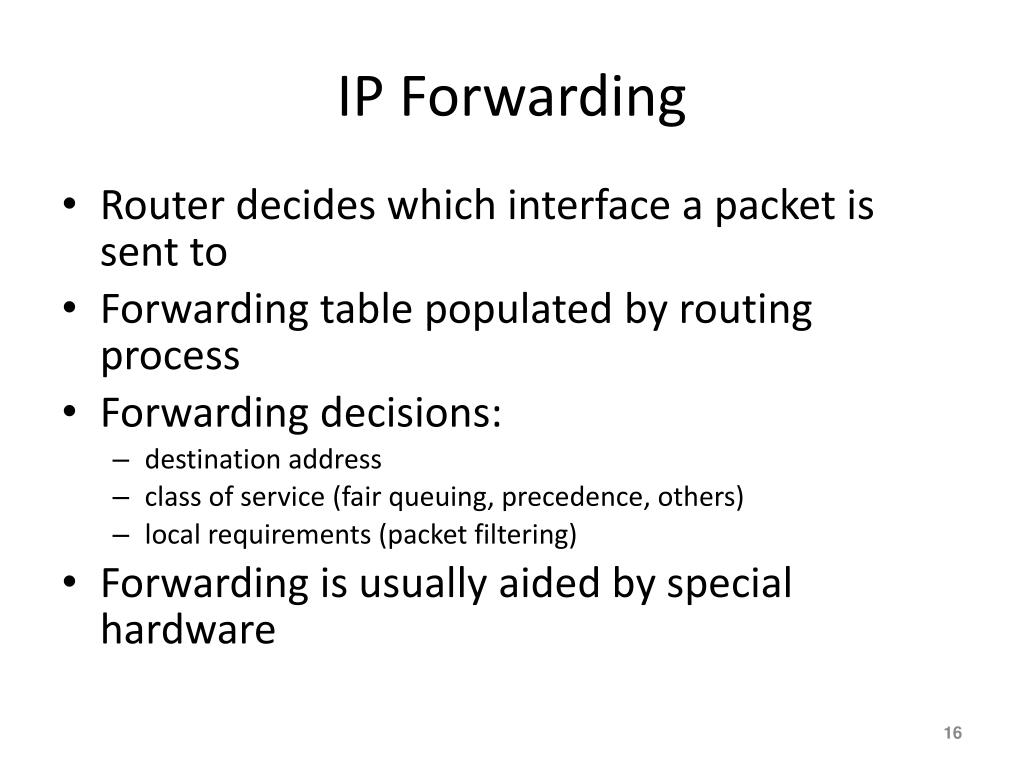 IP Forwarding

• Router decides which interface a packet is sent to
• Forwarding table populated by routing process
• Forwarding decisions:
  – destination address
  – class of service (fair queuing, precedence, others)
  – local requirements (packet filtering)
• Forwarding is usually aided by special hardware

16